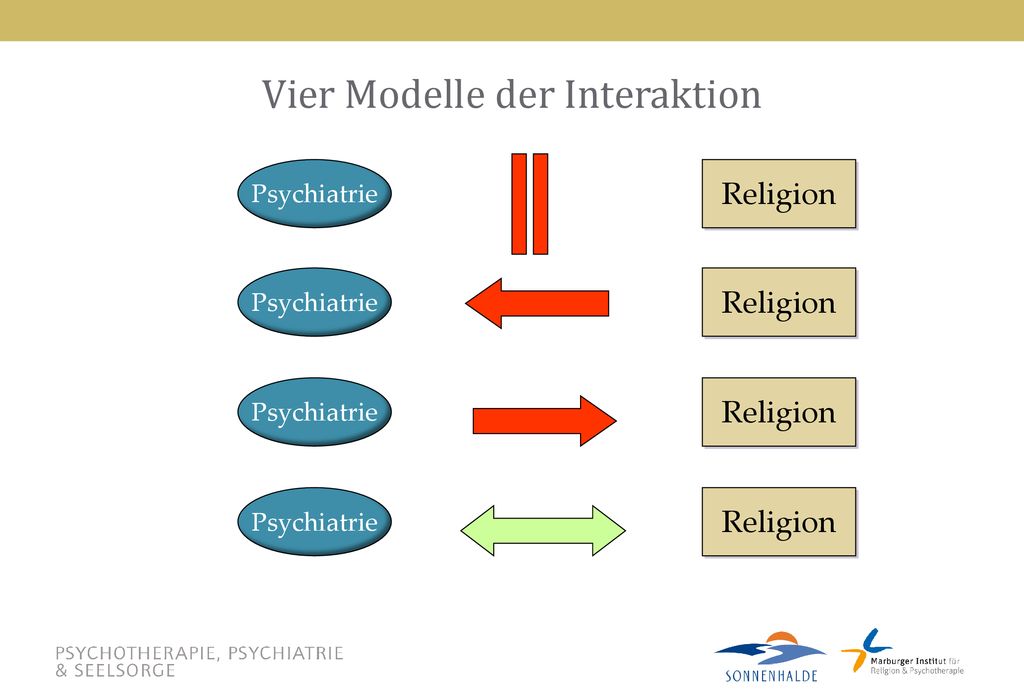 Vier Modelle der Interaktion

Psychiatrie

Religion

Psychiatrie

Religion

Psychiatrie

Religion

Psychiatrie

Religion

PSYCHOTHERAPIE, PSYCHIATRIE & SEELSORGE

SONNENHALDE

Marburger Institut für Religion & Psychotherapie